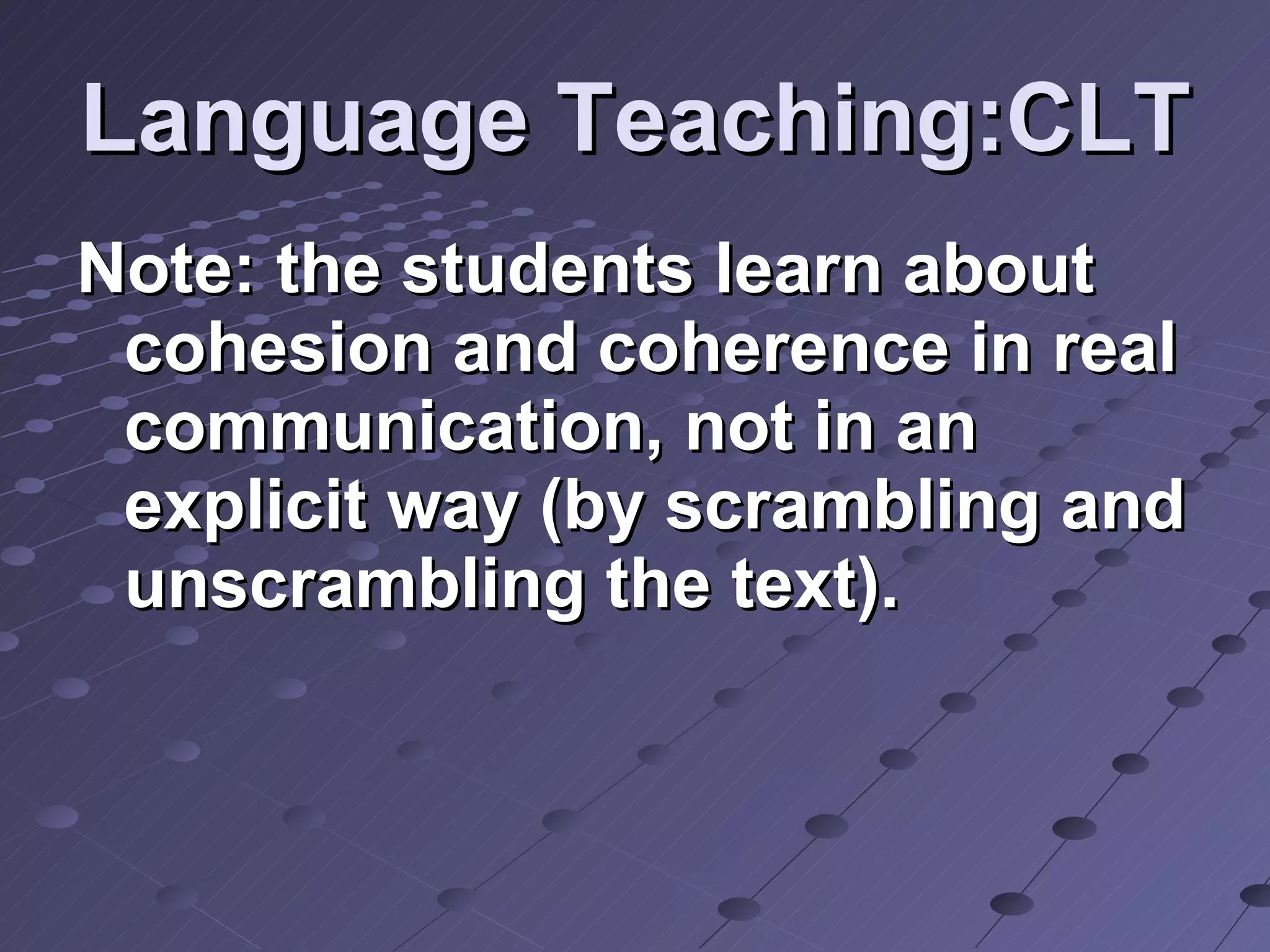 Language Teaching:CLT

Note: the students learn about cohesion and coherence in real communication, not in an explicit way (by scrambling and unscrambling the text).